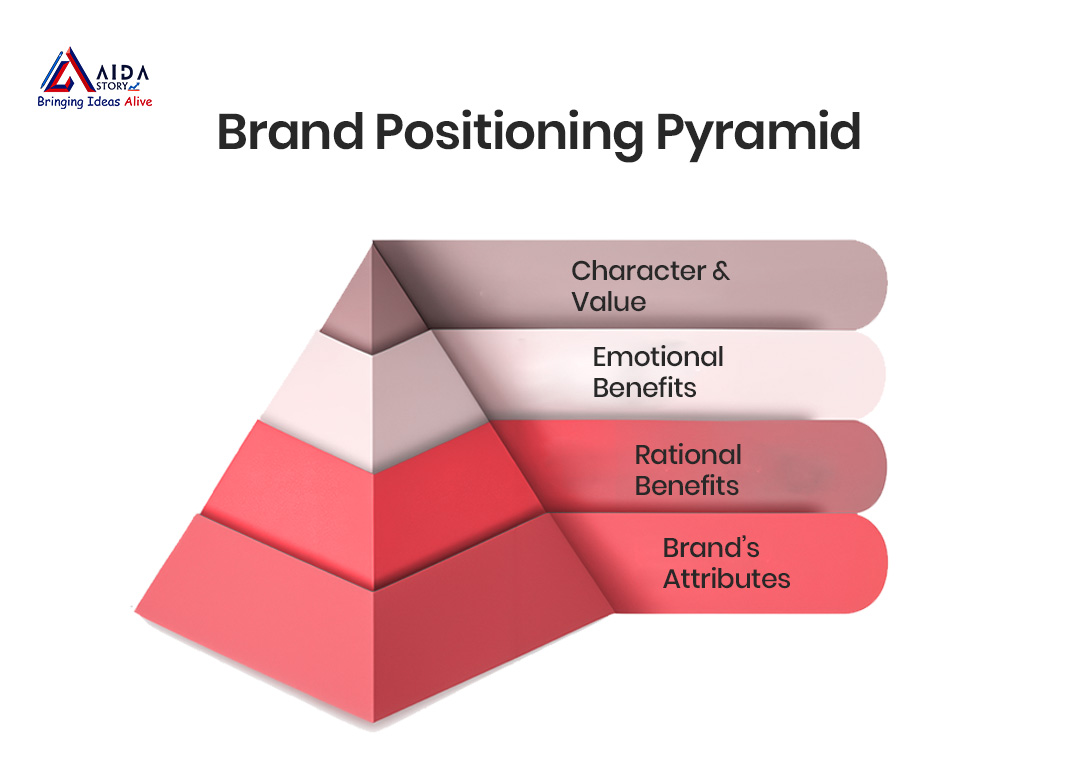 AIDA STORY
Bringing Ideas Alive

Brand Positioning Pyramid

Character & Value

Emotional Benefits

Rational Benefits

Brand's Attributes